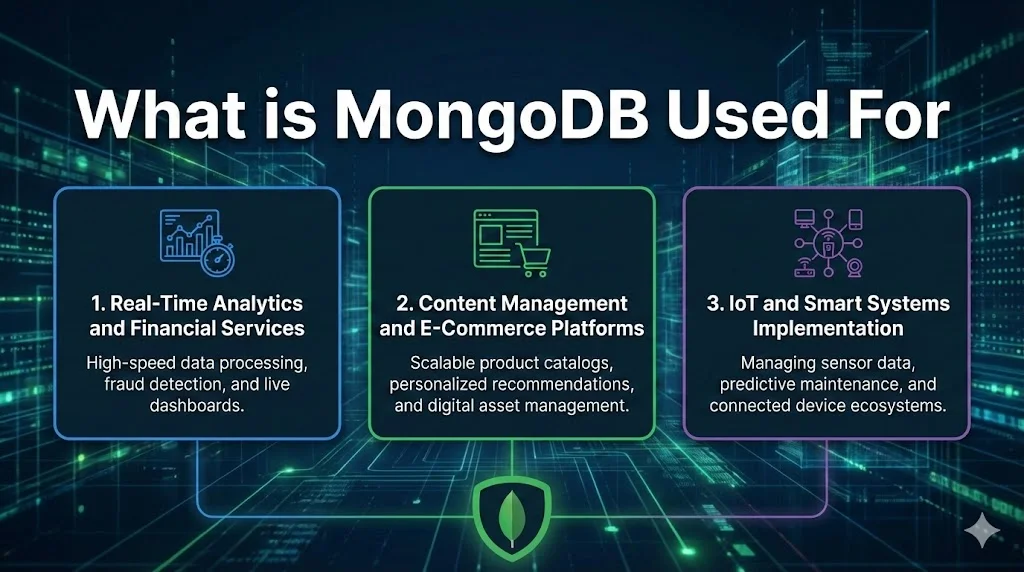 What is MongoDB Used For

1. Real-Time Analytics and Financial Services

High-speed data processing, fraud detection, and live dashboards.

2. Content Management and E-Commerce Platforms

Scalable product catalogs, personalized recommendations, and digital asset management.

3. IoT and Smart Systems Implementation

Managing sensor data, predictive maintenance, and connected device ecosystems.